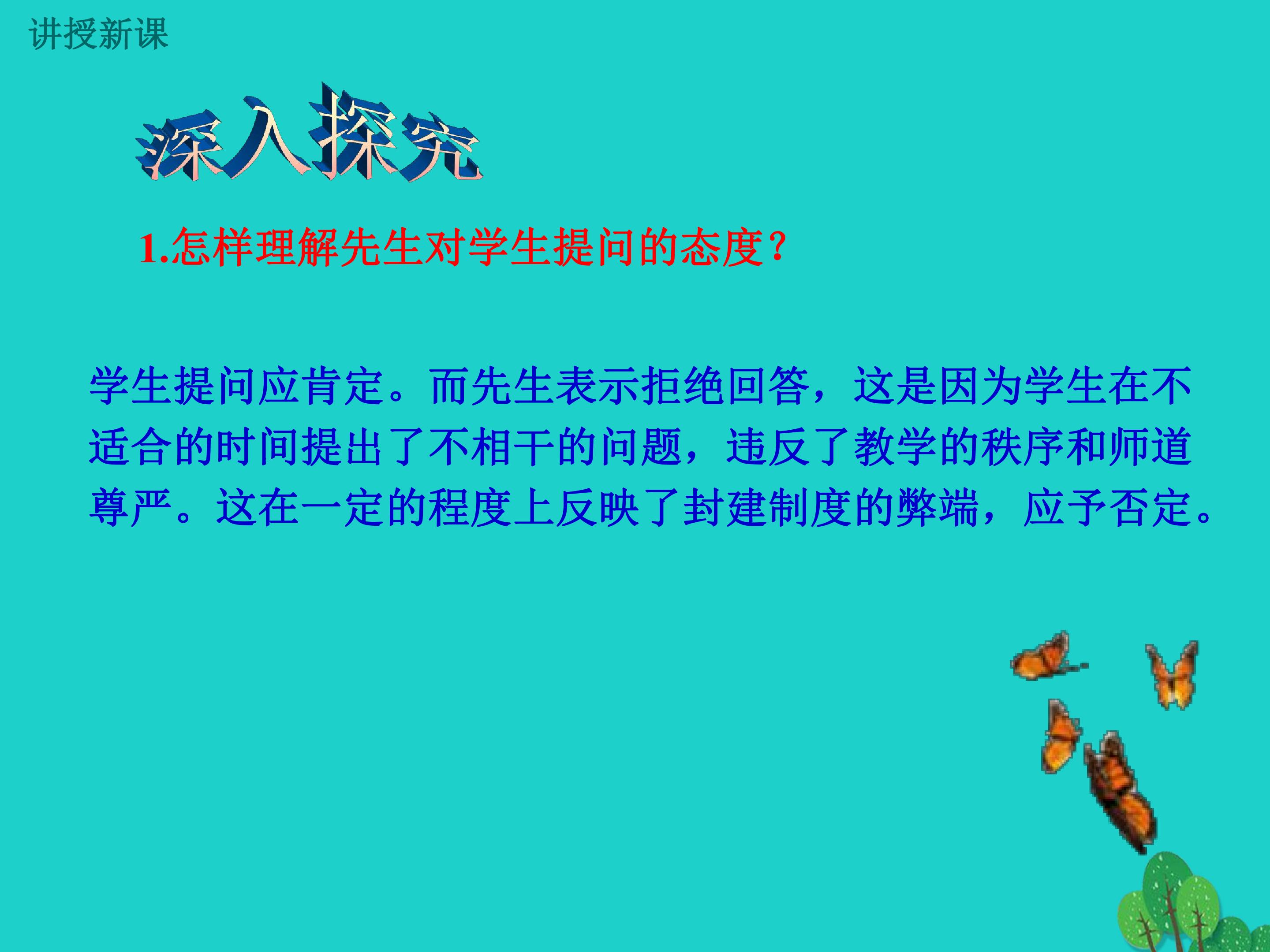 讲授新课

深入探究

1.怎样理解先生对学生提问的态度？

学生提问应肯定。而先生表示拒绝回答，这是因为学生在不适合的时间提出了不相干的问题，违反了教学的秩序和师道尊严。这在一定的程度上反映了封建制度的弊端，应予否定。